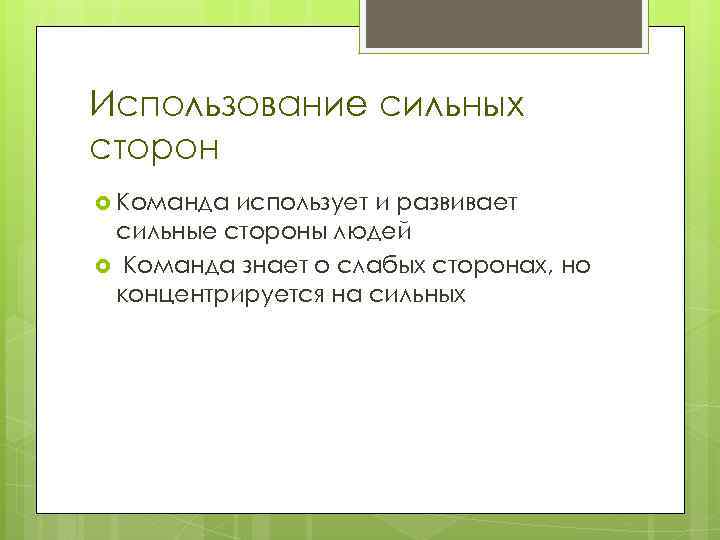 Использование сильных сторон

Команда использует и развивает сильные стороны людей

Команда знает о слабых сторонах, но концентрируется на сильных